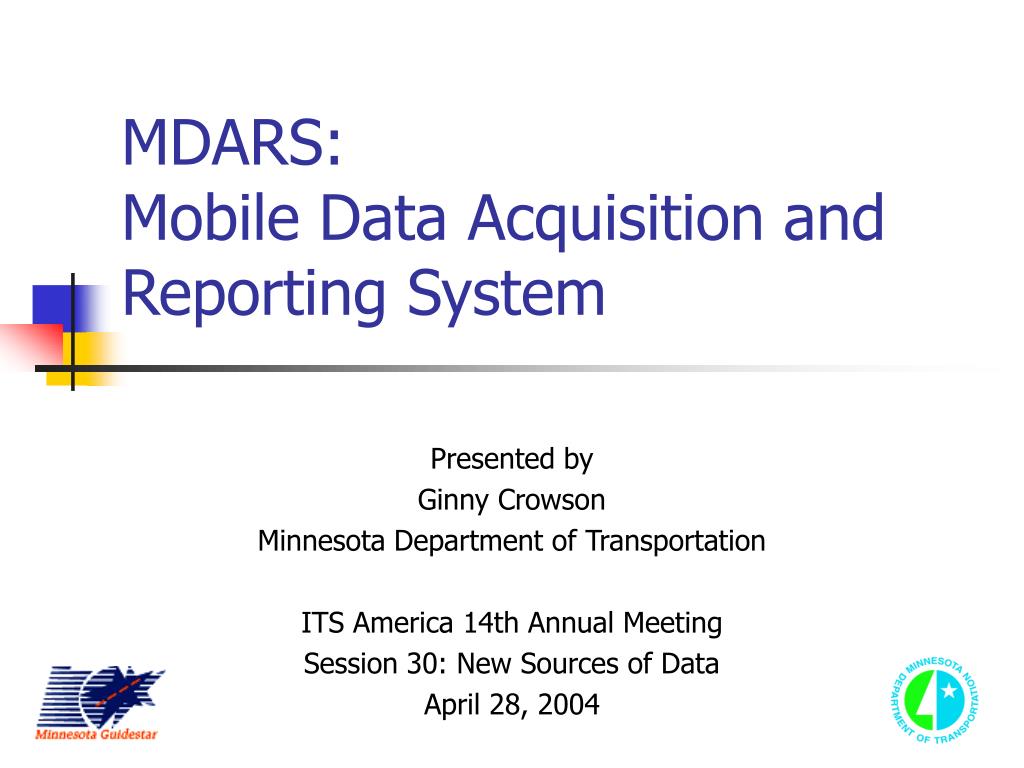 MDARS:
Mobile Data Acquisition and Reporting System

Presented by
Ginny Crowson
Minnesota Department of Transportation

ITS America 14th Annual Meeting
Session 30: New Sources of Data
April 28, 2004

Minnesota Guidestar

MINNESOTA DEPARTMENT OF TRANSPORTATION